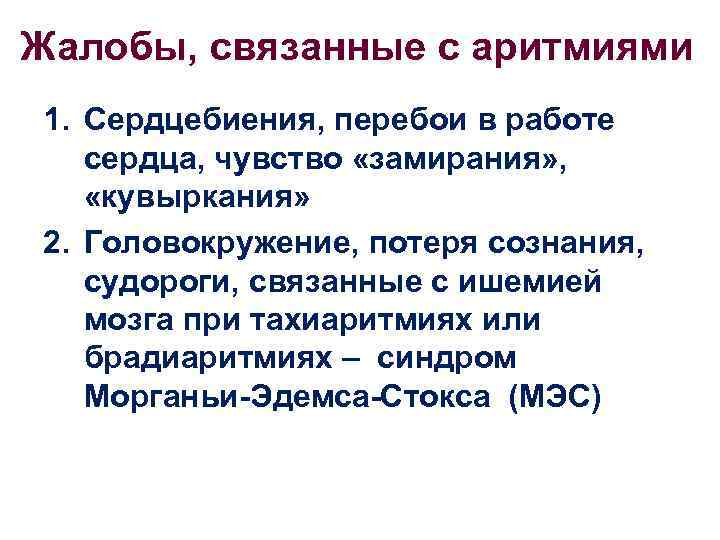 Жалобы, связанные с аритмиями

1. Сердцебиения, перебои в работе сердца, чувство «замирания», «кувыркания»
2. Головокружение, потеря сознания, судороги, связанные с ишемией мозга при тахиаритмиях или брадиаритмиях – синдром Морганьи-Эдемса-Стокса (МЭС)